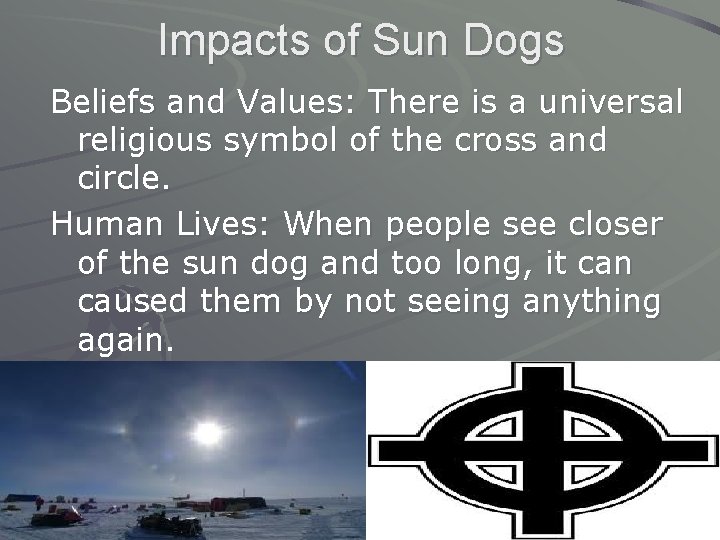 Impacts of Sun Dogs

Beliefs and Values: There is a universal religious symbol of the cross and circle.

Human Lives: When people see closer of the sun dog and too long, it can caused them by not seeing anything again.